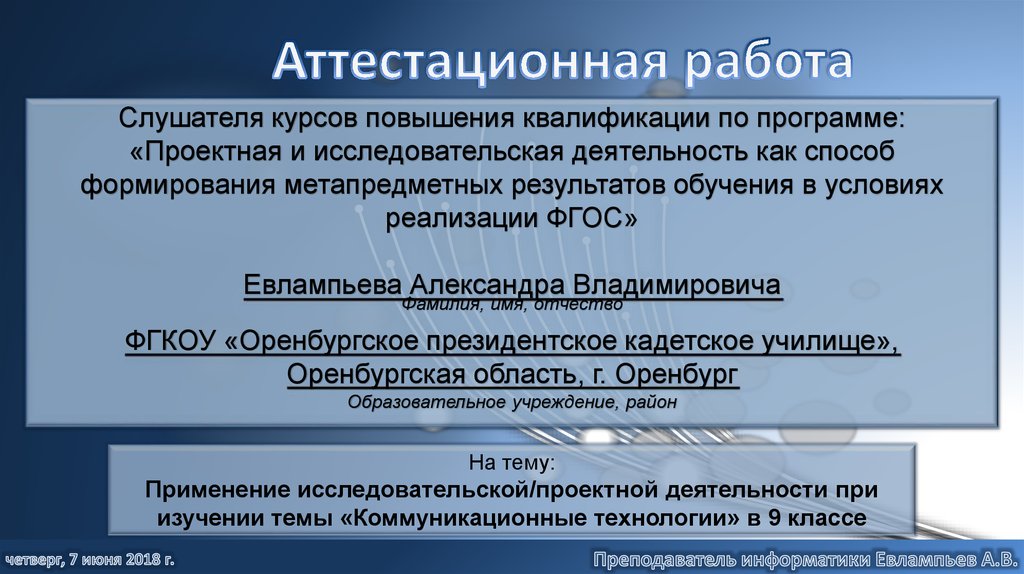 Аттестационная работа

Слушателя курсов повышения квалификации по программе: «Проектная и исследовательская деятельность как способ формирования метапредметных результатов обучения в условиях реализации ФГОС»

Евлампьева Александра Владимировича
Фамилия, имя, отчество

ФГКОУ «Оренбургское президентское кадетское училище», Оренбургская область, г. Оренбург
Образовательное учреждение, район

На тему:
Применение исследовательской/проектной деятельности при изучении темы «Коммуникационные технологии» в 9 классе

четверг, 7 июня 2018 г.

Преподаватель информатики Евлампьев А.В.